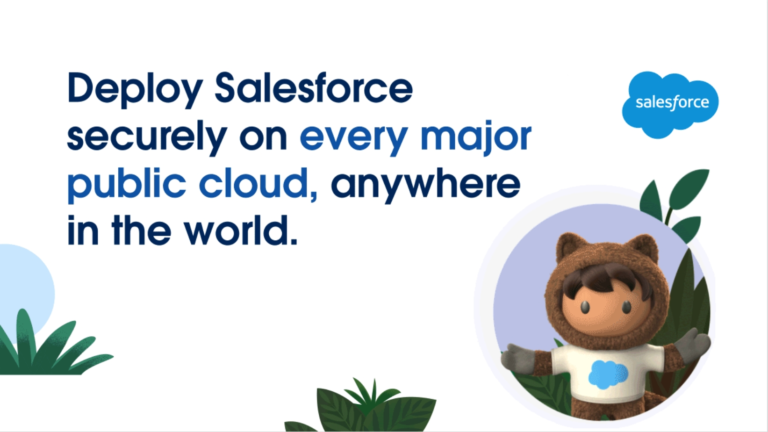 Deploy Salesforce securely on every major public cloud, anywhere in the world.

salesforce